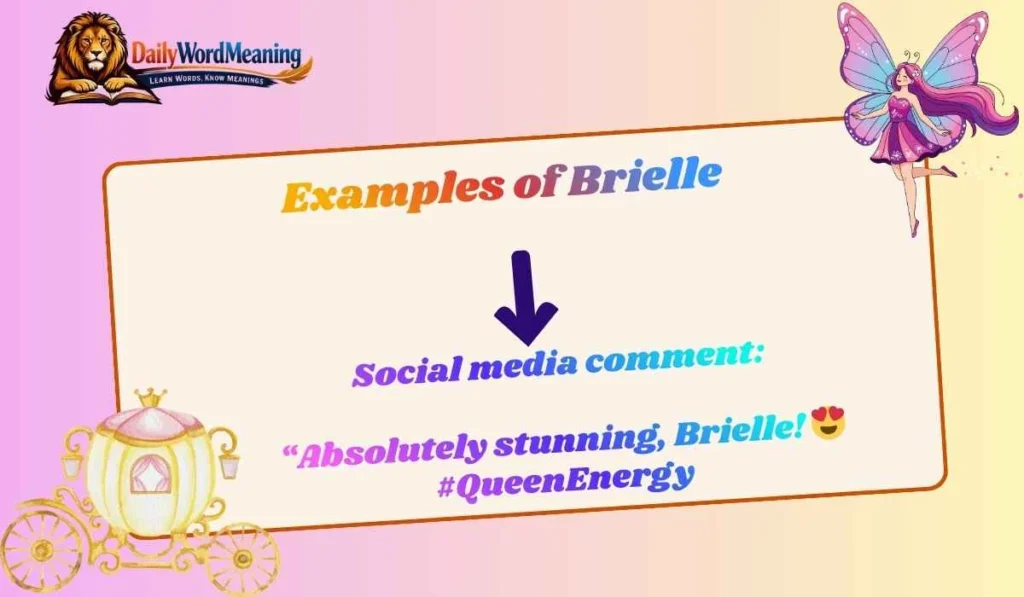 DailyWordMeaning
LEARN WORDS, KNOW MEANINGS

Examples of Brielle

Social media comment:

“Absolutely stunning, Brielle! 😍 #QueenEnergy